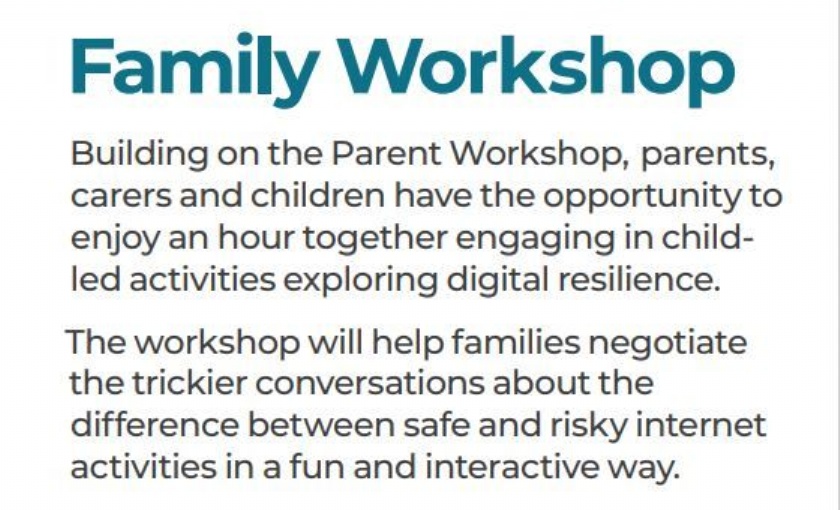 Family Workshop

Building on the Parent Workshop, parents, carers and children have the opportunity to enjoy an hour together engaging in child-led activities exploring digital resilience.

The workshop will help families negotiate the trickier conversations about the difference between safe and risky internet activities in a fun and interactive way.